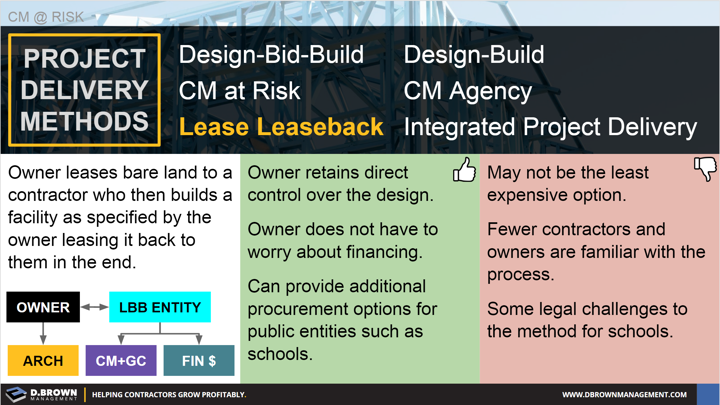 CM @ RISK

PROJECT DELIVERY METHODS

Design-Bid-Build
CM at Risk
Lease Leaseback

Design-Build
CM Agency
Integrated Project Delivery

Owner leases bare land to a contractor who then builds a facility as specified by the owner leasing it back to them in the end.

OWNER
LBB ENTITY
ARCH
CM+GC
FIN $

Owner retains direct control over the design.

Owner does not have to worry about financing.

Can provide additional procurement options for public entities such as schools.

May not be the least expensive option.

Fewer contractors and owners are familiar with the process.

Some legal challenges to the method for schools.

D.BROWN MANAGEMENT
HELPING CONTRACTORS GROW PROFITABLY.
WWW.DBROWNMANAGEMENT.COM